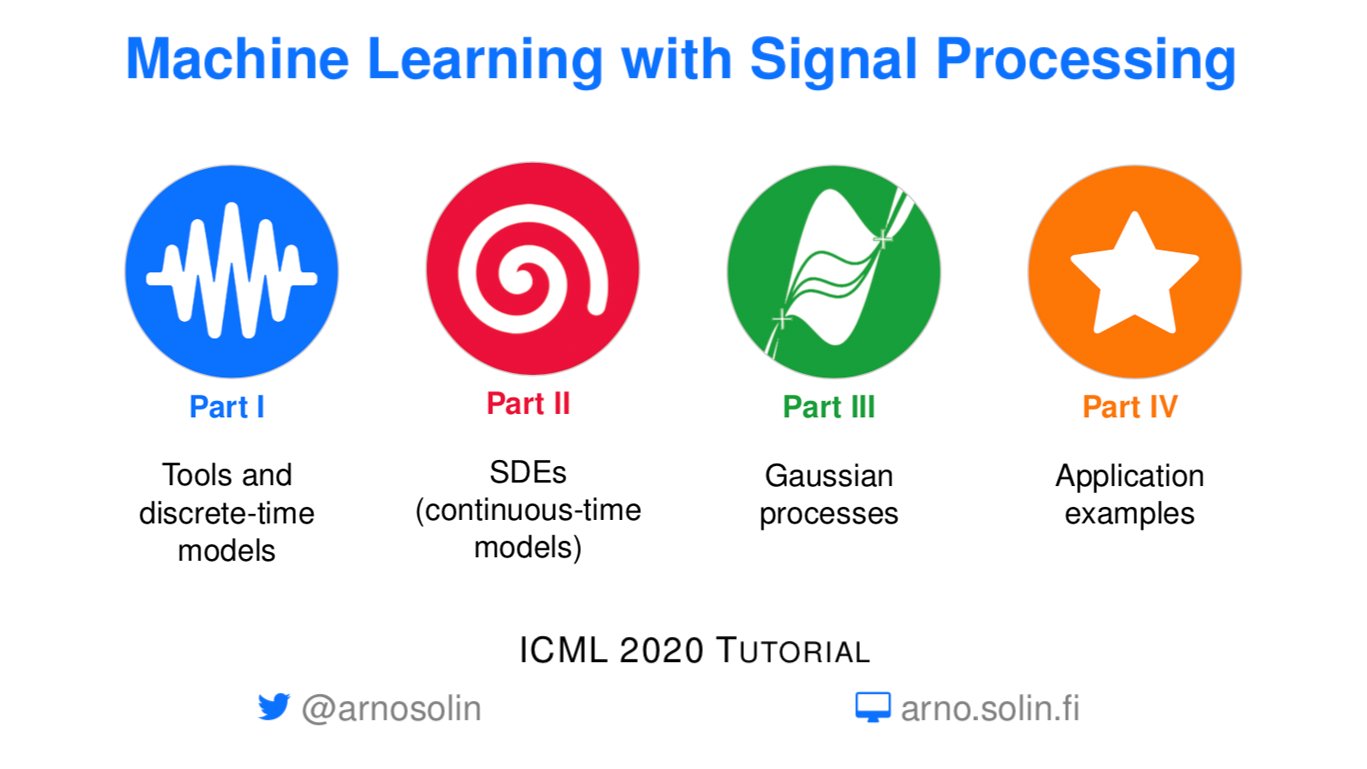 Machine Learning with Signal Processing

Part I

Tools and discrete-time models

Part II

SDEs (continuous-time models)

Part III

Gaussian processes

Part IV

Application examples

ICML 2020 TUTORIAL

@arnosolin

arno.solin.fi